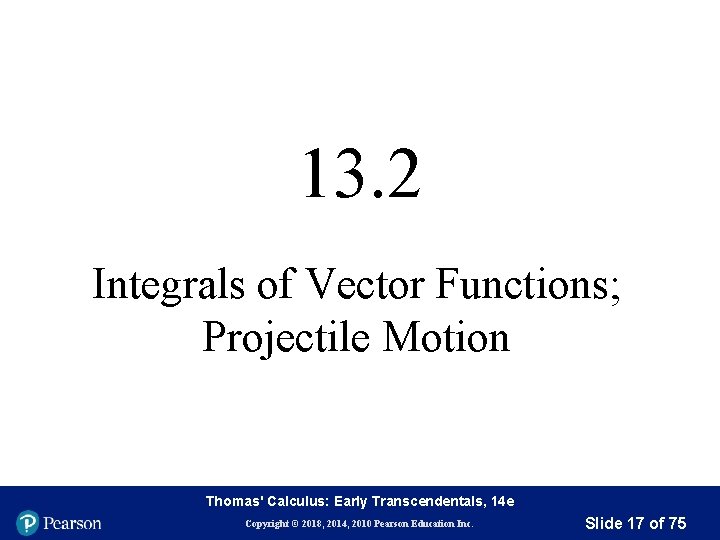 13.2

Integrals of Vector Functions; Projectile Motion

Thomas' Calculus: Early Transcendentals, 14e

Pearson

Copyright © 2018, 2014, 2010 Pearson Education Inc.

Slide 17 of 75